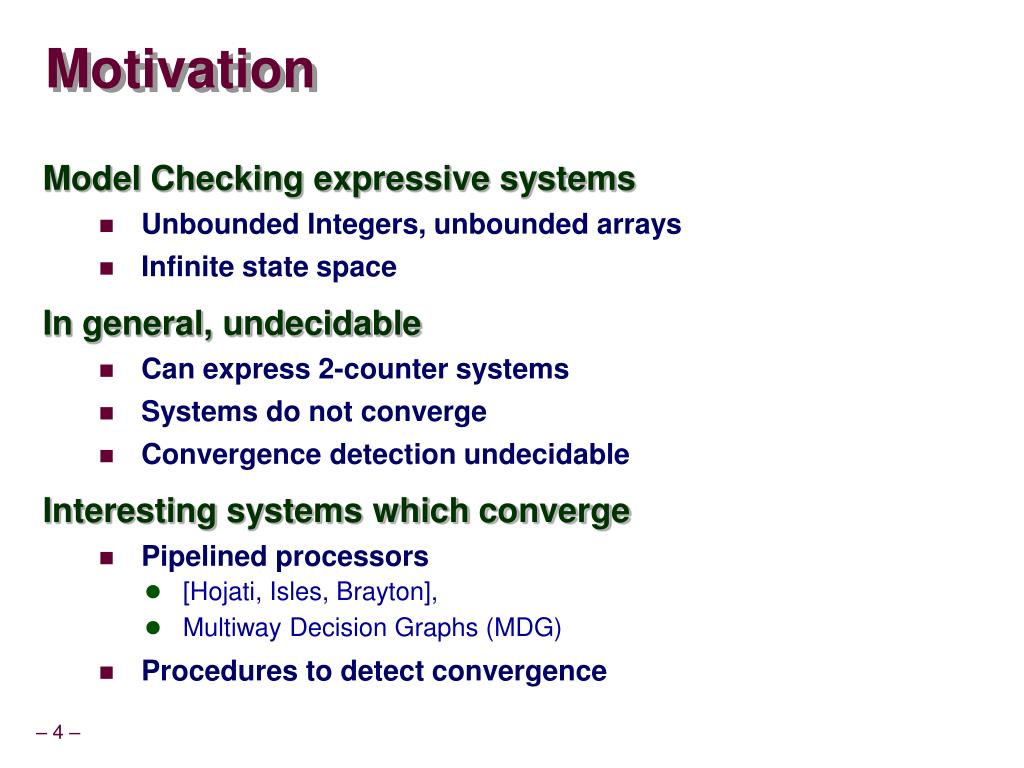 Motivation

Model Checking expressive systems

- Unbounded Integers, unbounded arrays
- Infinite state space

In general, undecidable

- Can express 2-counter systems
- Systems do not converge
- Convergence detection undecidable

Interesting systems which converge

- Pipelined processors
  - [Hojati, Isles, Brayton],
  - Multiway Decision Graphs (MDG)
- Procedures to detect convergence

– 4 –